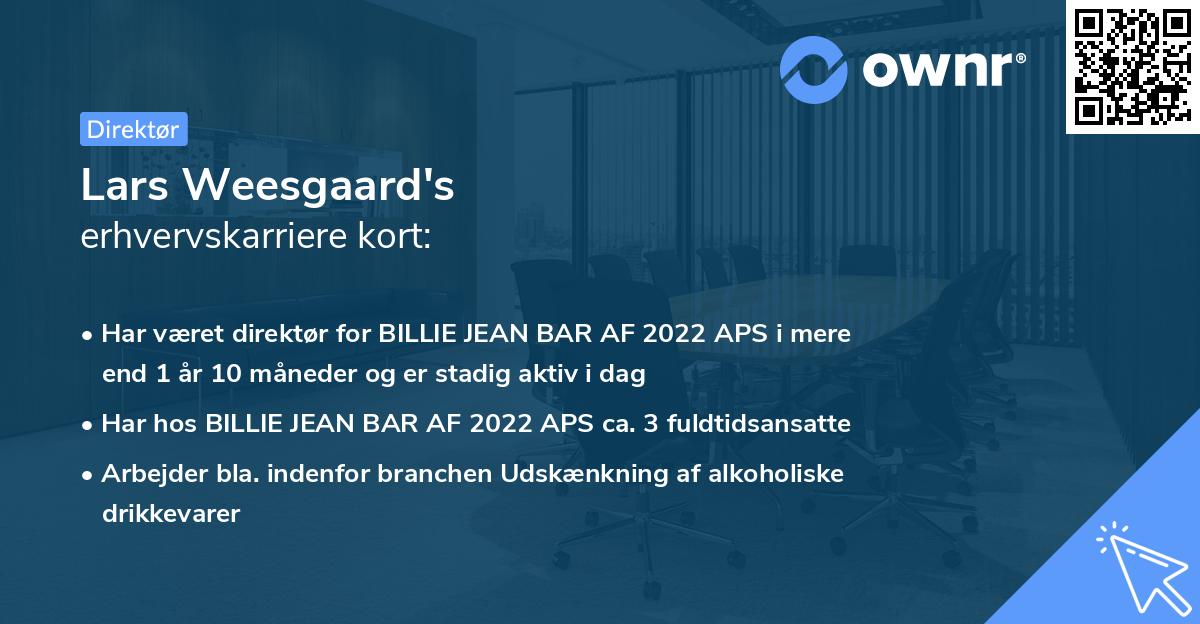 ownr®

Direktør

Lars Weesgaard's
erhvervskarriere kort:

• Har været direktør for BILLIE JEAN BAR AF 2022 APS i mere end 1 år 10 måneder og er stadig aktiv i dag

• Har hos BILLIE JEAN BAR AF 2022 APS ca. 3 fuldtidsansatte

• Arbejder bla. indenfor branchen Udskænkning af alkoholiske drikkevarer